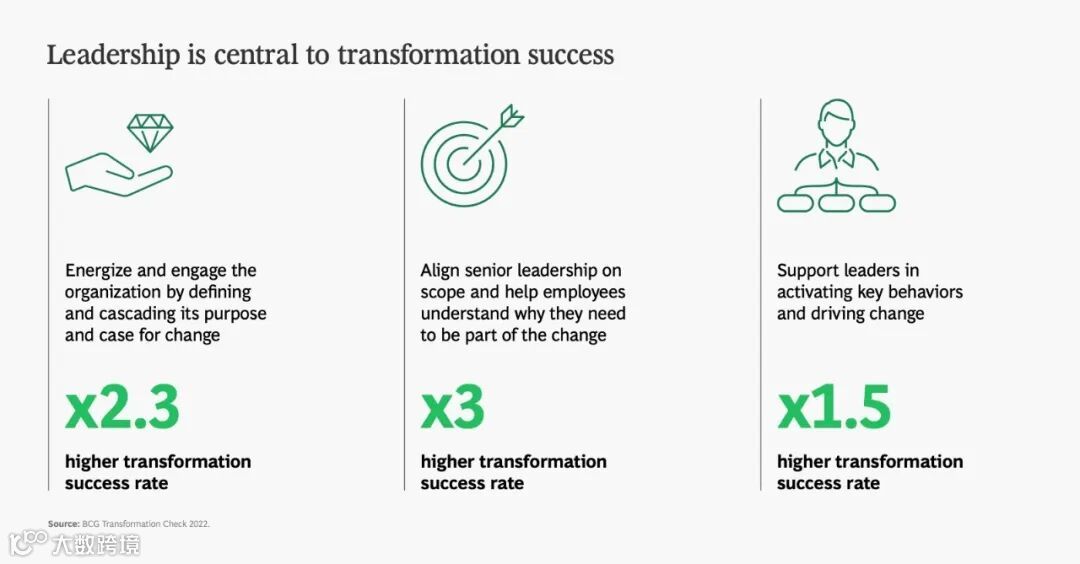 Leadership is central to transformation success

Energize and engage the organization by defining and cascading its purpose and case for change

x2.3

higher transformation success rate

Align senior leadership on scope and help employees understand why they need to be part of the change

x3

higher transformation success rate

Support leaders in activating key behaviors and driving change

x1.5

higher transformation success rate

Source: BCG Transformation Check 2022.

大数跨境